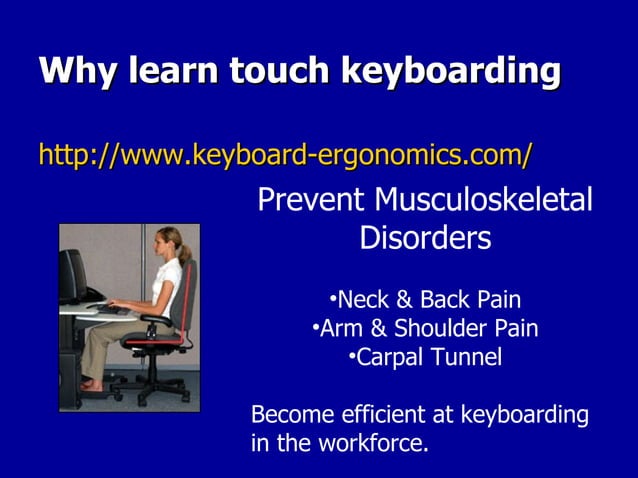 Why learn touch keyboarding

http://www.keyboard-ergonomics.com/

Prevent Musculoskeletal Disorders

•Neck & Back Pain
•Arm & Shoulder Pain
•Carpal Tunnel

Become efficient at keyboarding in the workforce.